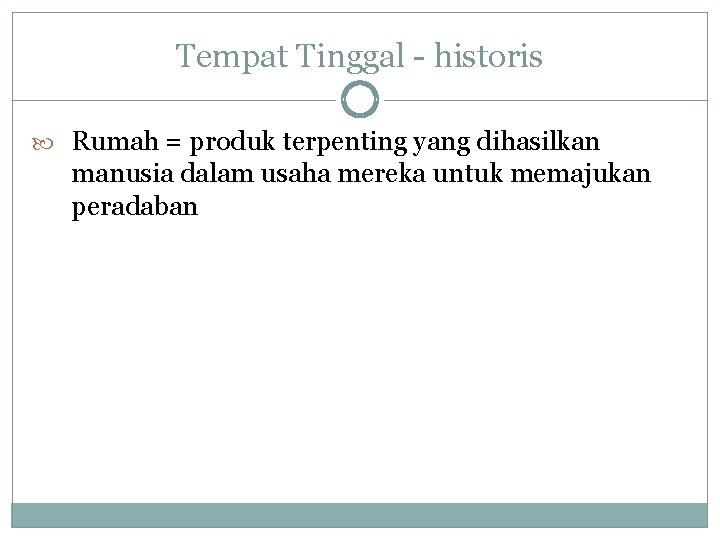 Tempat Tinggal - historis

Rumah = produk terpenting yang dihasilkan manusia dalam usaha mereka untuk memajukan peradaban